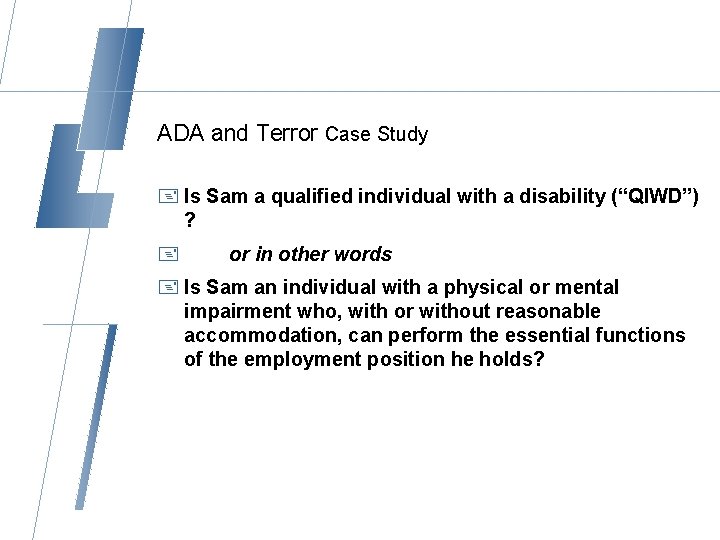 ADA and Terror Case Study

Is Sam a qualified individual with a disability (“QIWD”) ?

or in other words

Is Sam an individual with a physical or mental impairment who, with or without reasonable accommodation, can perform the essential functions of the employment position he holds?